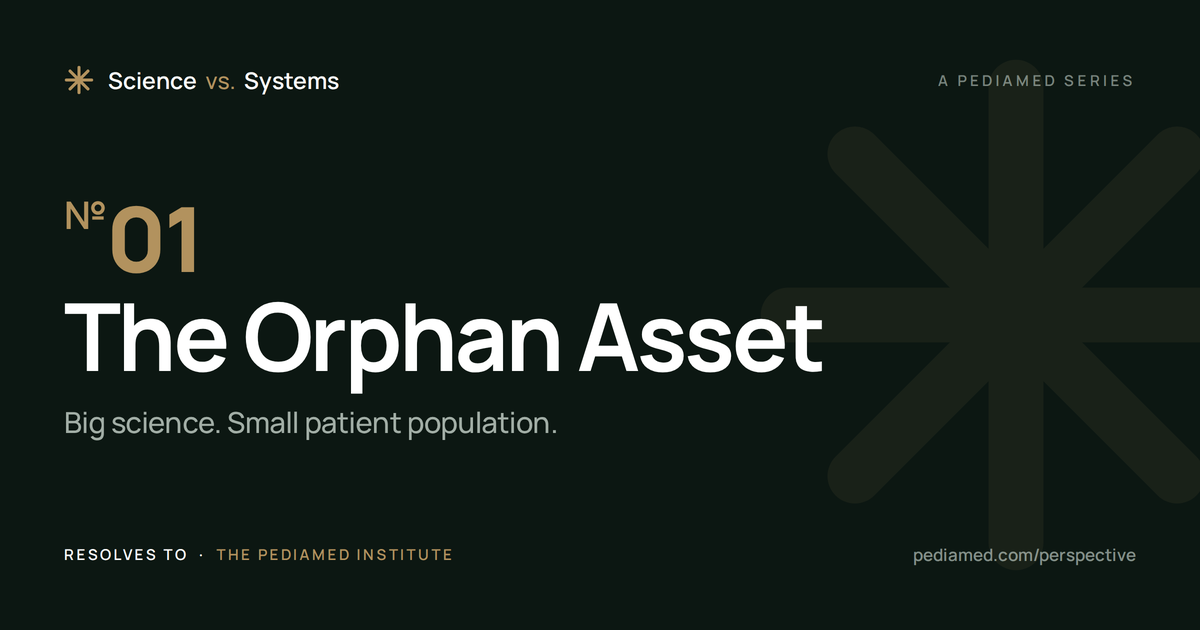 Science vs. Systems

A PEDIAMED SERIES

№ 01

The Orphan Asset

Big science. Small patient population.

RESOLVES TO · THE PEDIAMED INSTITUTE

pediamed.com/perspective